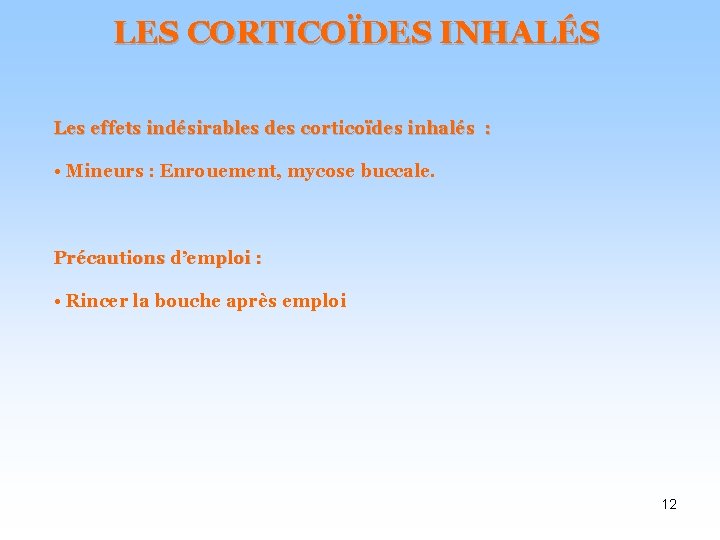 LES CORTICOÏDES INHALÉS

Les effets indésirables des corticoïdes inhalés :

• Mineurs : Enrouement, mycose buccale.

Précautions d'emploi :

• Rincer la bouche après emploi

12